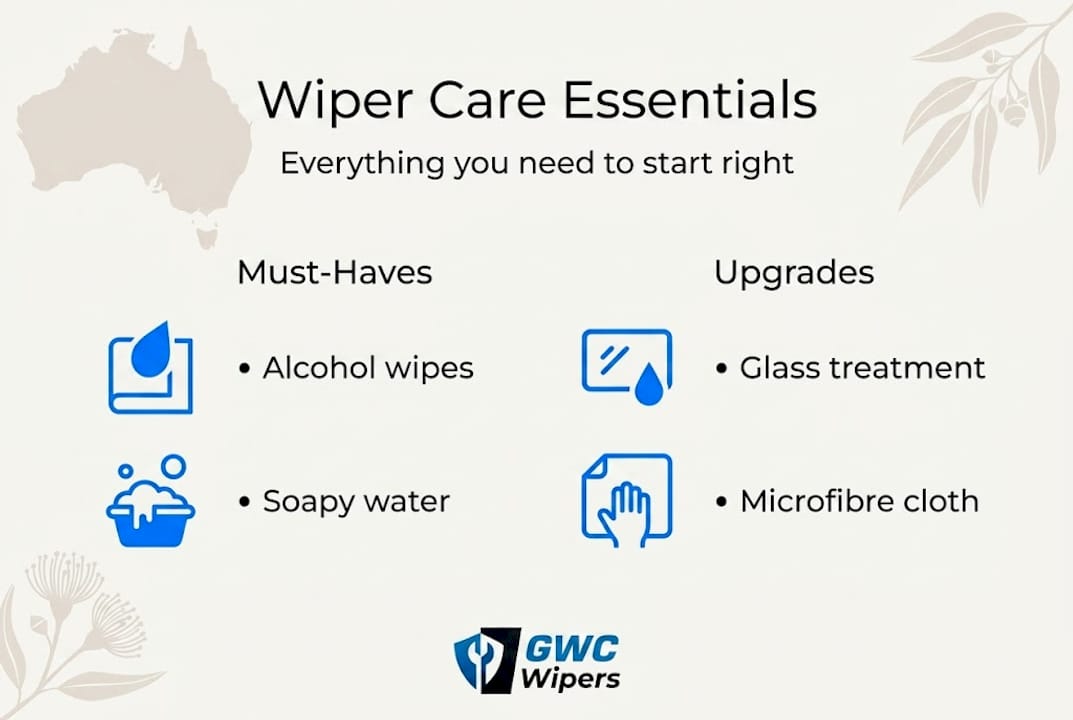 Wiper Care Essentials

Everything you need to start right

Must-Haves

• Alcohol wipes

• Soapy water

Upgrades

• Glass treatment

• Microfibre cloth

GWC Wipers